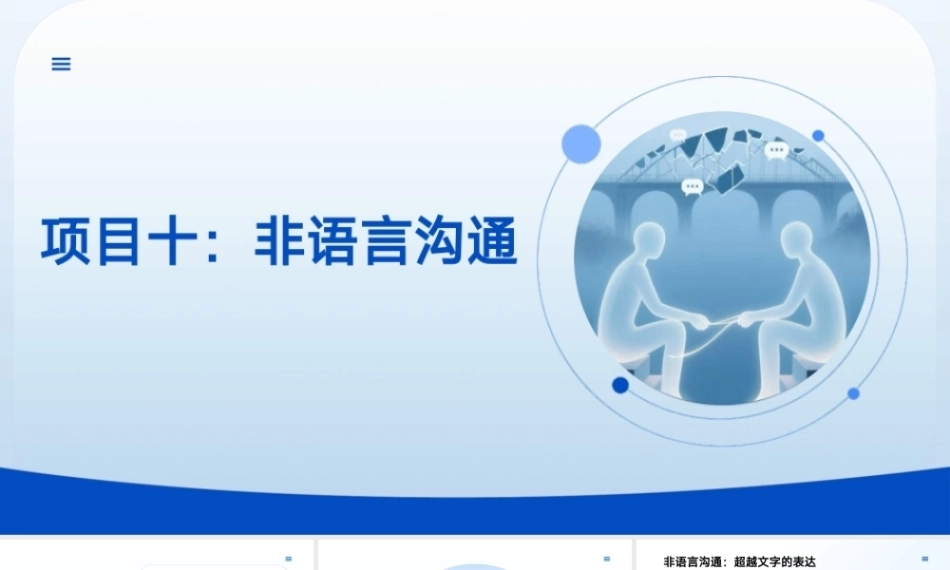 项目十：非语言沟通

非语言沟通：超越文字的表达